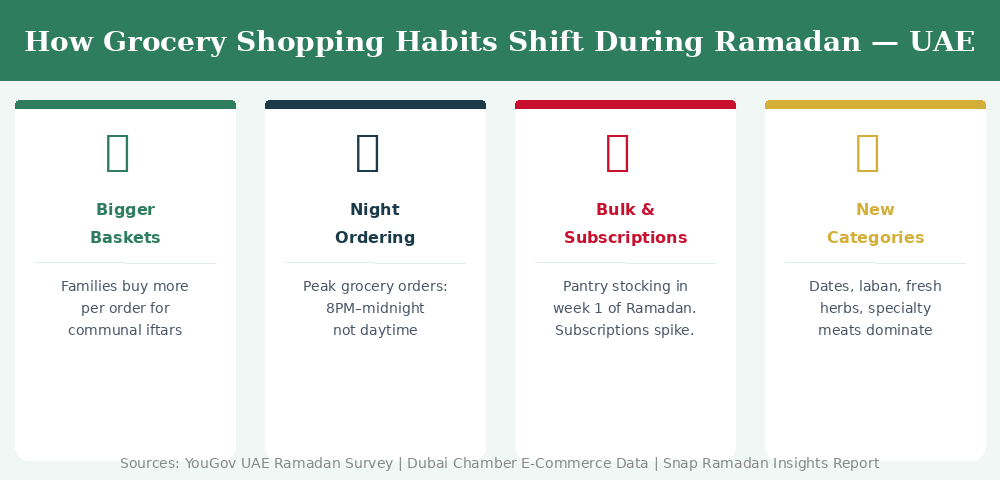 How Grocery Shopping Habits Shift During Ramadan — UAE

Bigger Baskets

Families buy more per order for communal iftars

Night Ordering

Peak grocery orders: 8PM–midnight not daytime

Bulk & Subscriptions

Pantry stocking in week 1 of Ramadan. Subscriptions spike.

New Categories

Dates, laban, fresh herbs, specialty meats dominate

Sources: YouGov UAE Ramadan Survey | Dubai Chamber E-Commerce Data | Snap Ramadan Insights Report